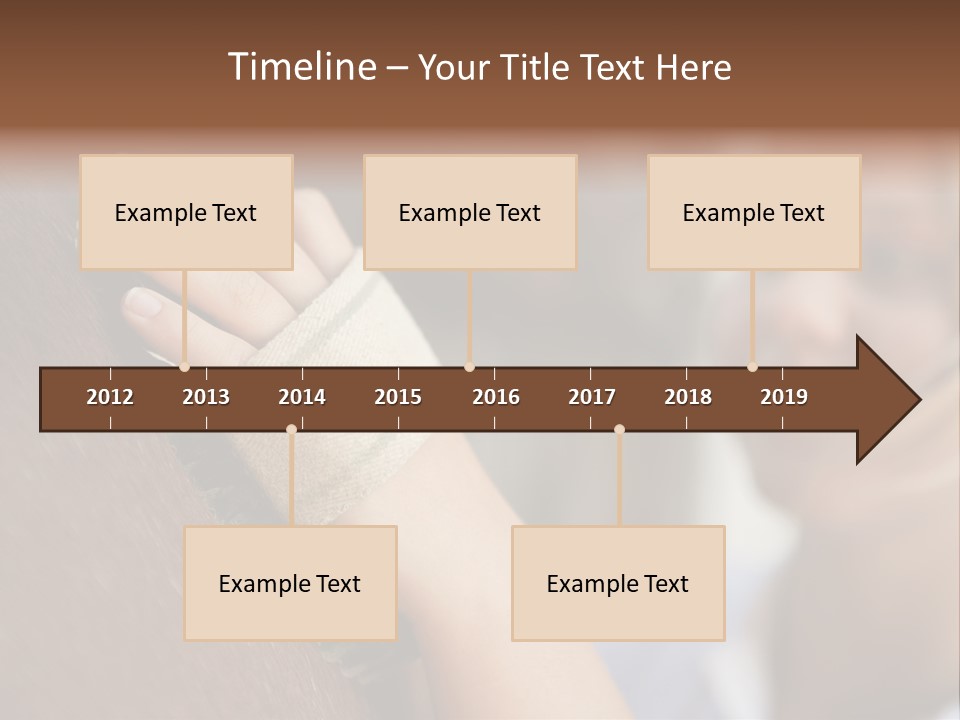 Timeline – Your Title Text Here

Example Text

Example Text

Example Text

2012 2013 2014 2015 2016 2017 2018 2019

Example Text

Example Text